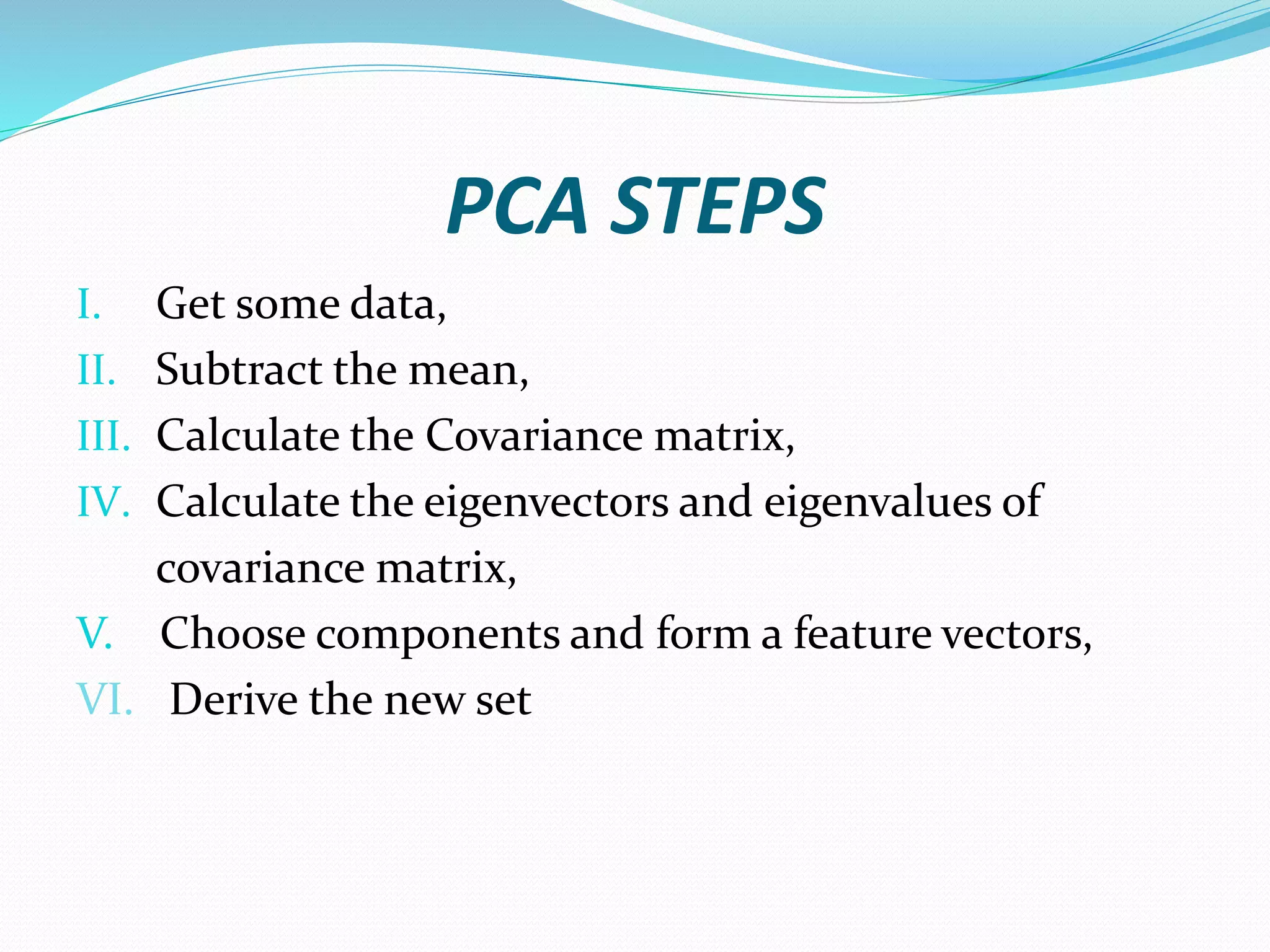 PCA STEPS

I. Get some data,
II. Subtract the mean,
III. Calculate the Covariance matrix,
IV. Calculate the eigenvectors and eigenvalues of covariance matrix,
V. Choose components and form a feature vectors,
VI. Derive the new set